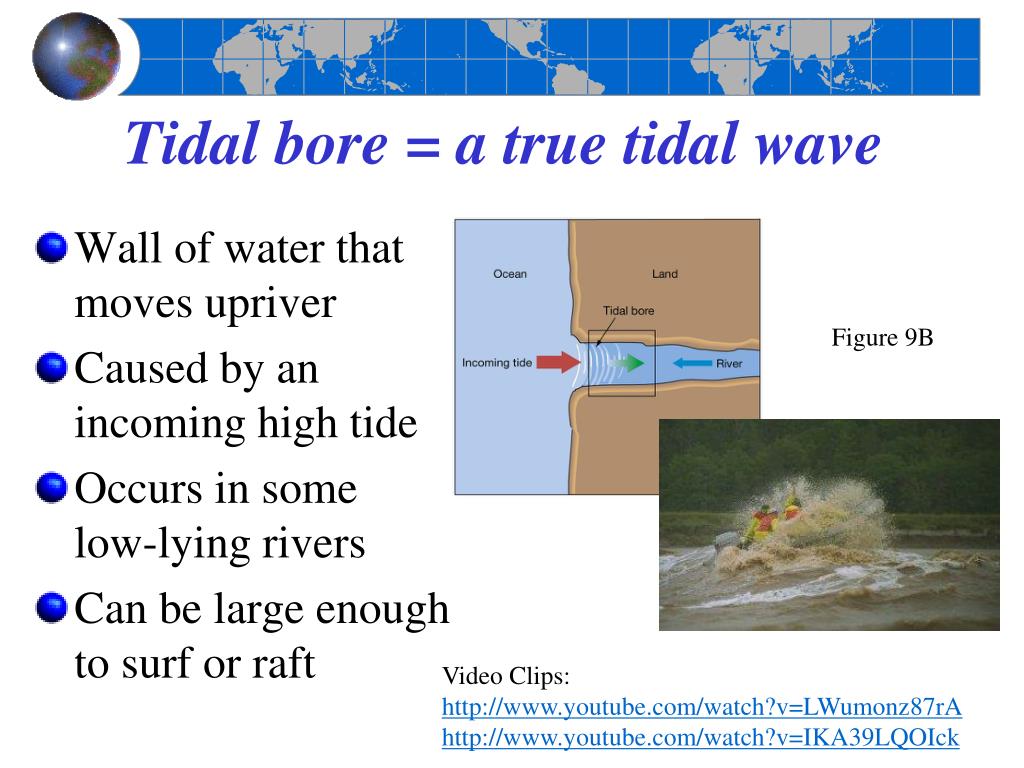 Tidal bore = a true tidal wave

Wall of water that moves upriver

Caused by an incoming high tide

Occurs in some low-lying rivers

Can be large enough to surf or raft

Ocean

Land

Tidal bore

Incoming tide

River

Figure 9B

Video Clips:
http://www.youtube.com/watch?v=LWumonz87rA
http://www.youtube.com/watch?v=IKA39LQOIck